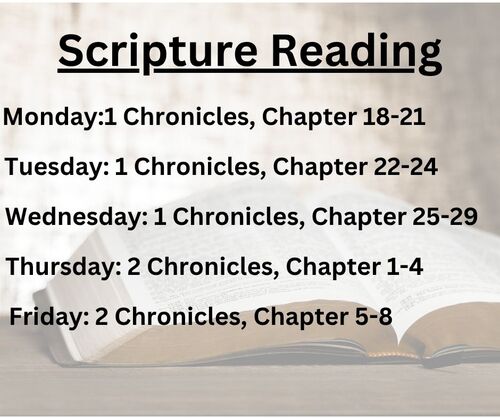 Scripture Reading

Monday:1 Chronicles, Chapter 18-21

Tuesday: 1 Chronicles, Chapter 22-24

Wednesday: 1 Chronicles, Chapter 25-29

Thursday: 2 Chronicles, Chapter 1-4

Friday: 2 Chronicles, Chapter 5-8